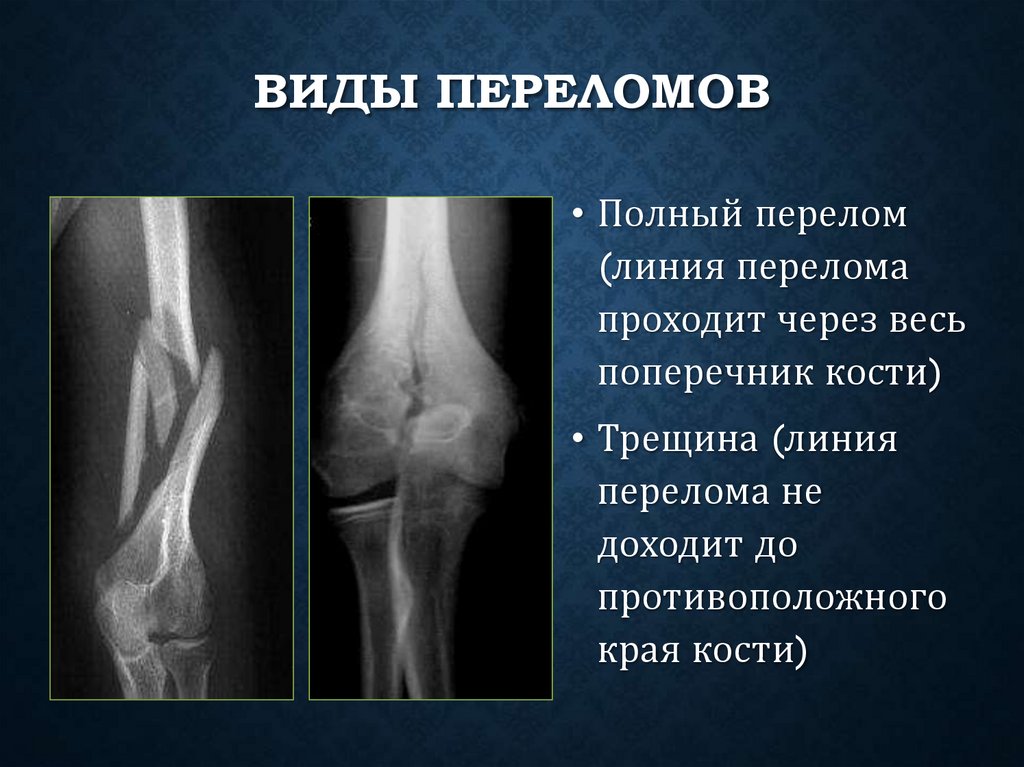 ВИДЫ ПЕРЕЛОМОВ

• Полный перелом (линия перелома проходит через весь поперечник кости)

• Трещина (линия перелома не доходит до противоположного края кости)